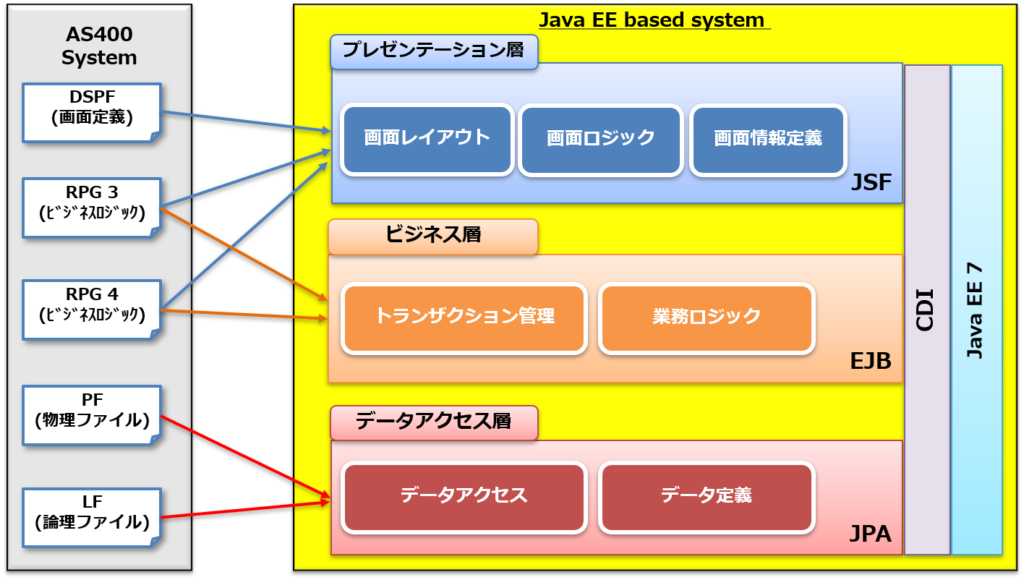 AS400
System

DSPF
(画面定義)

RPG 3
(ﾋﾞｼﾞﾈｽﾛｼﾞｯｸ)

RPG 4
(ﾋﾞｼﾞﾈｽﾛｼﾞｯｸ)

PF
(物理ファイル)

LF
(論理ファイル)

Java EE based system

プレゼンテーション層

画面レイアウト

画面ロジック

画面情報定義

JSF

ビジネス層

トランザクション管理

業務ロジック

EJB

データアクセス層

データアクセス

データ定義

JPA

CDI

Java EE 7